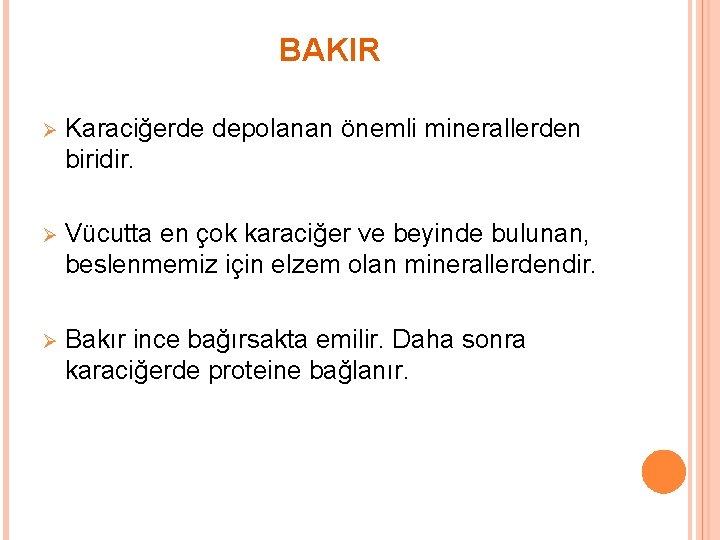 BAKIR

➢ Karaciğerde depolanan önemli minerallerden biridir.

➢ Vücutta en çok karaciğer ve beyinde bulunan, beslenmemiz için elzem olan minerallerdendir.

➢ Bakır ince bağırsakta emilir. Daha sonra karaciğerde proteine bağlanır.